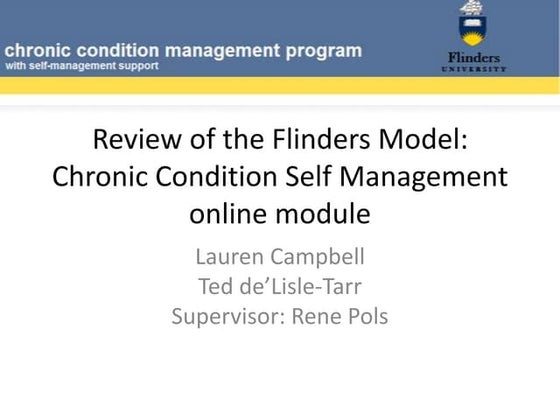 chronic condition management program
with self-management support

Flinders
UNIVERSITY

Review of the Flinders Model: Chronic Condition Self Management online module

Lauren Campbell
Ted de'Lisle-Tarr
Supervisor: Rene Pols